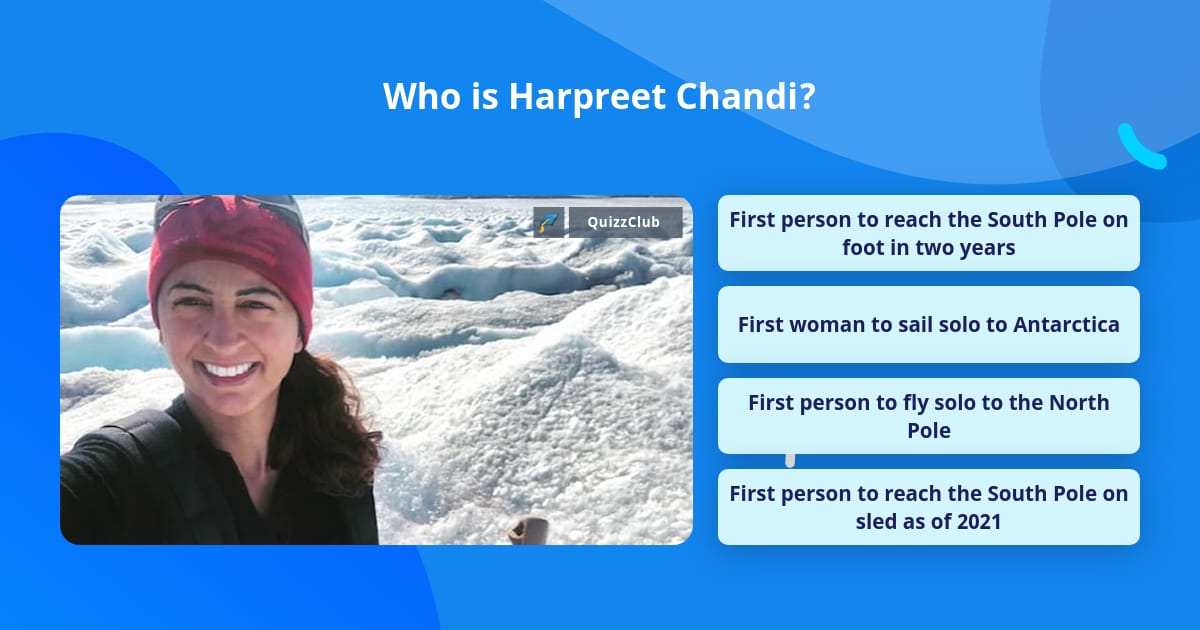 Who is Harpreet Chandi?

QuizzClub

First person to reach the South Pole on foot in two years

First woman to sail solo to Antarctica

First person to fly solo to the North Pole

First person to reach the South Pole on sled as of 2021